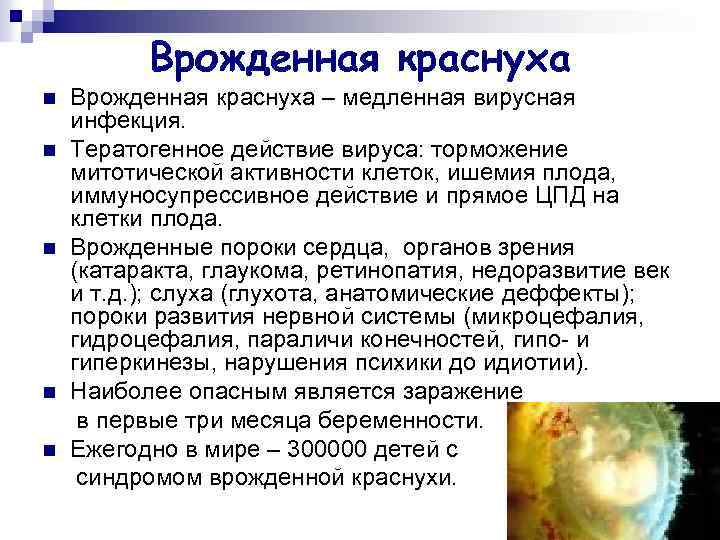 Врожденная краснуха

Врожденная краснуха – медленная вирусная инфекция.

Тератогенное действие вируса: торможение митотической активности клеток, ишемия плода, иммуносупрессивное действие и прямое ЦПД на клетки плода.

Врожденные пороки сердца, органов зрения (катаракта, глаукома, ретинопатия, недоразвитие век и т.д.); слуха (глухота, анатомические деффекты); пороки развития нервной системы (микроцефалия, гидроцефалия, параличи конечностей, гипо- и гиперкинезы, нарушения психики до идиотии).

Наиболее опасным является заражение в первые три месяца беременности.

Ежегодно в мире – 300000 детей с синдромом врожденной краснухи.